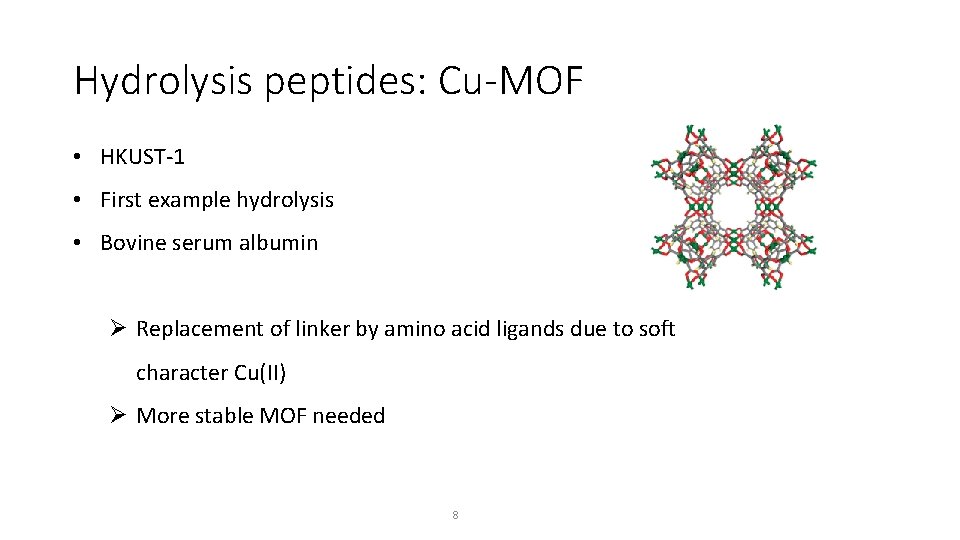 Hydrolysis peptides: Cu-MOF

• HKUST-1

• First example hydrolysis

• Bovine serum albumin

➢ Replacement of linker by amino acid ligands due to soft character Cu(II)

➢ More stable MOF needed

8